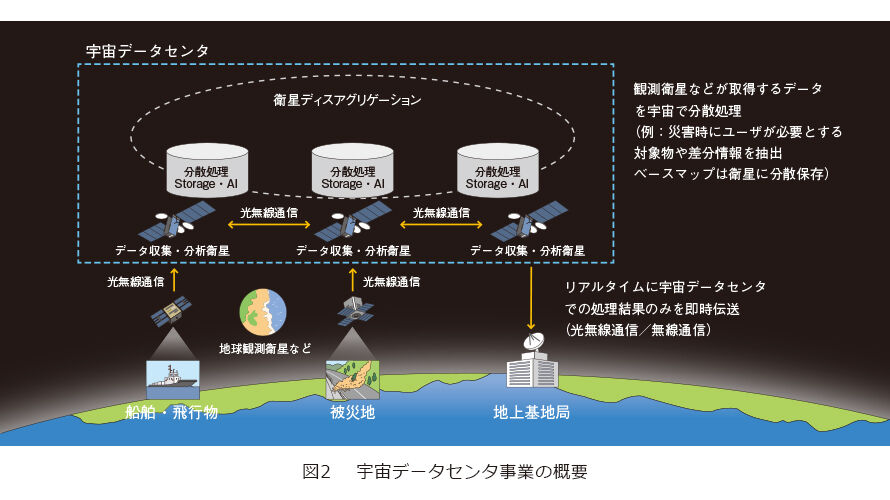 宇宙データセンタ

衛星ディスアグリゲーション

分散処理
Storage・AI

分散処理
Storage・AI

分散処理
Storage・AI

光無線通信

光無線通信

データ収集・分析衛星

データ収集・分析衛星

データ収集・分析衛星

観測衛星などが取得するデータを宇宙で分散処理
（例：災害時にユーザが必要とする対象物や差分情報を抽出
ベースマップは衛星に分散保存）

光無線通信

光無線通信

地球観測衛星など

リアルタイムに宇宙データセンタでの処理結果のみを即時伝送
（光無線通信／無線通信）

船舶・飛行物

被災地

地上基地局

図2　宇宙データセンタ事業の概要